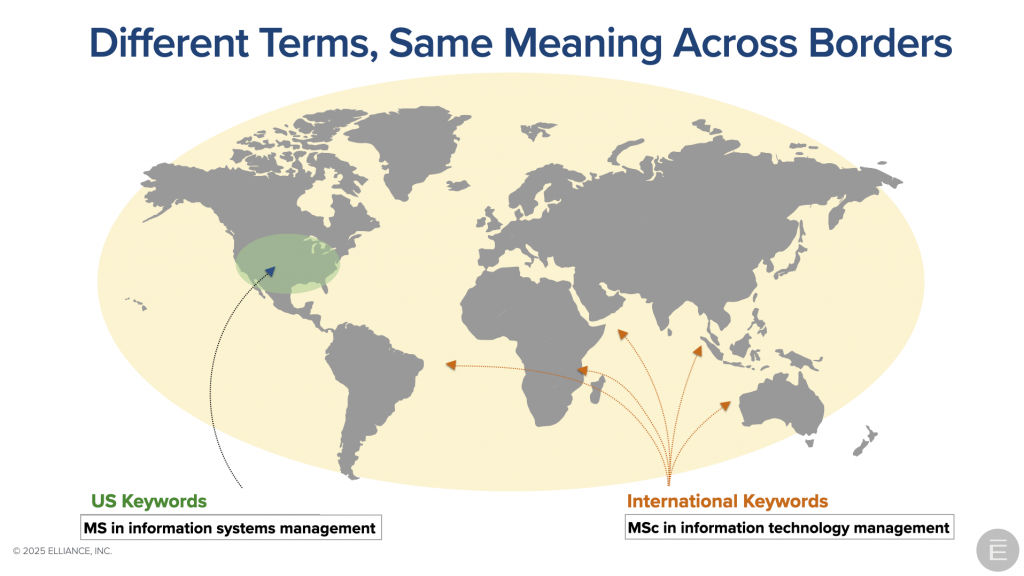 Different Terms, Same Meaning Across Borders

US Keywords
MS in information systems management

International Keywords
MSc in information technology management

© 2025 ELLIANCE, INC.